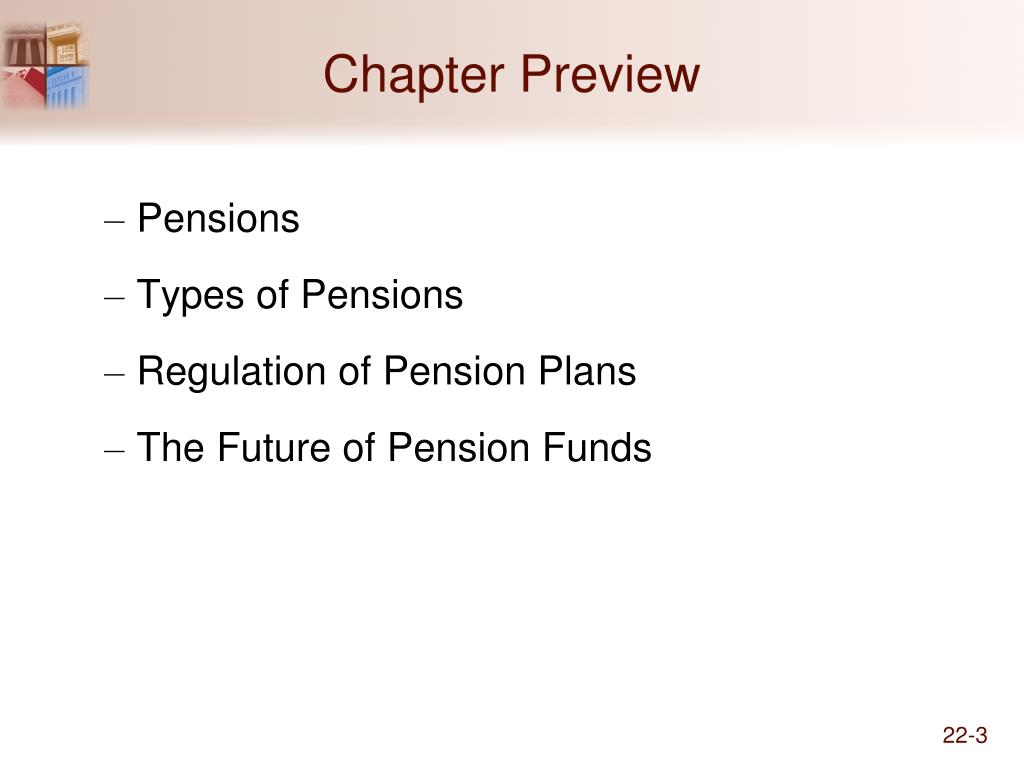 Chapter Preview

– Pensions

– Types of Pensions

– Regulation of Pension Plans

– The Future of Pension Funds

22-3